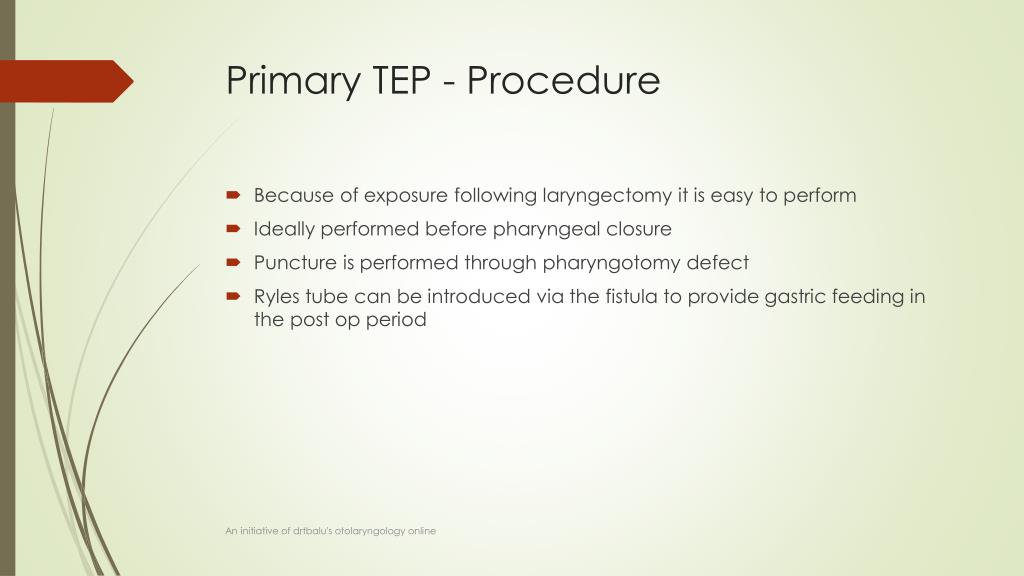 Primary TEP - Procedure

Because of exposure following laryngectomy it is easy to perform

Ideally performed before pharyngeal closure

Puncture is performed through pharyngotomy defect

Ryles tube can be introduced via the fistula to provide gastric feeding in the post op period

An initiative of drtbalu's otolaryngology online